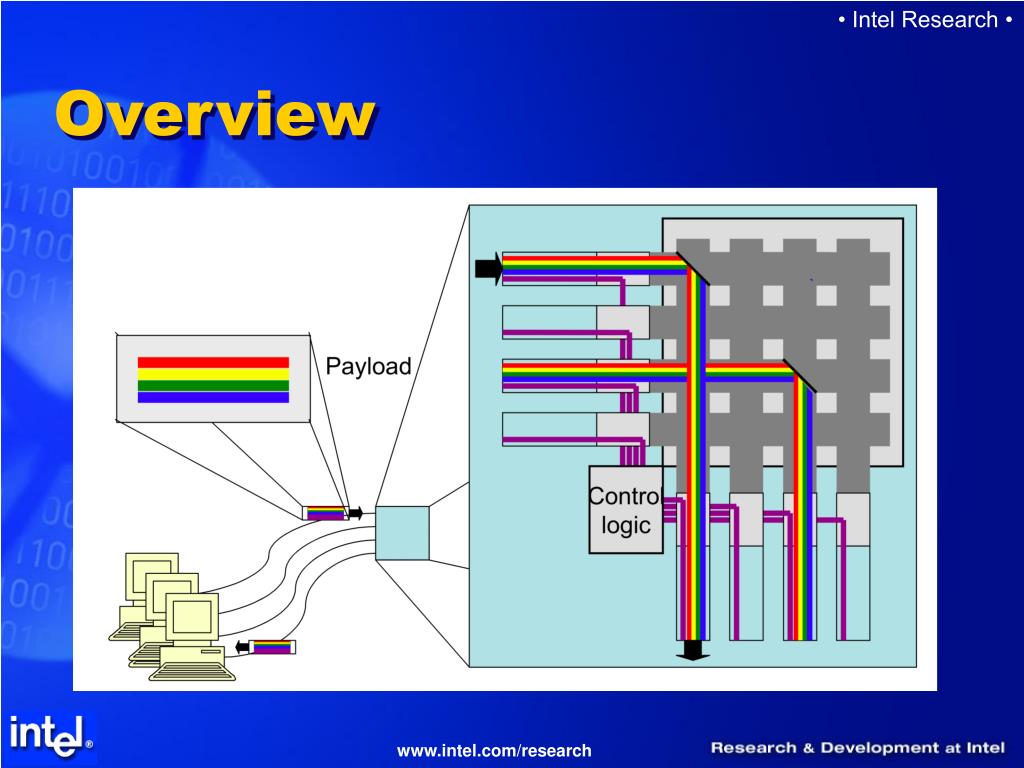 • Intel Research •

Overview

Payload

Control logic

intel®

www.intel.com/research

Research & Development at Intel